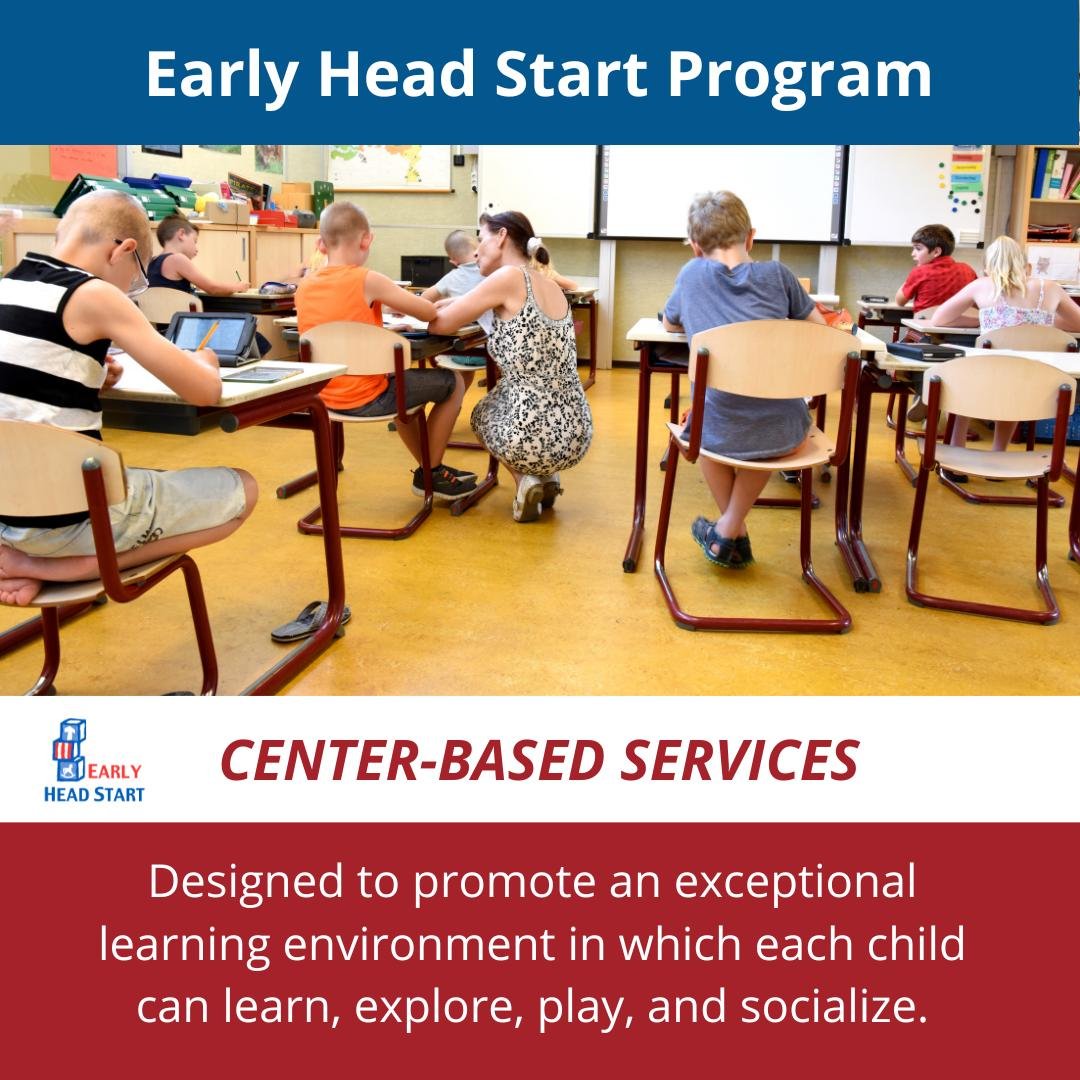 Early Head Start Program

EARLY HEAD START

CENTER-BASED SERVICES

Designed to promote an exceptional learning environment in which each child can learn, explore, play, and socialize.